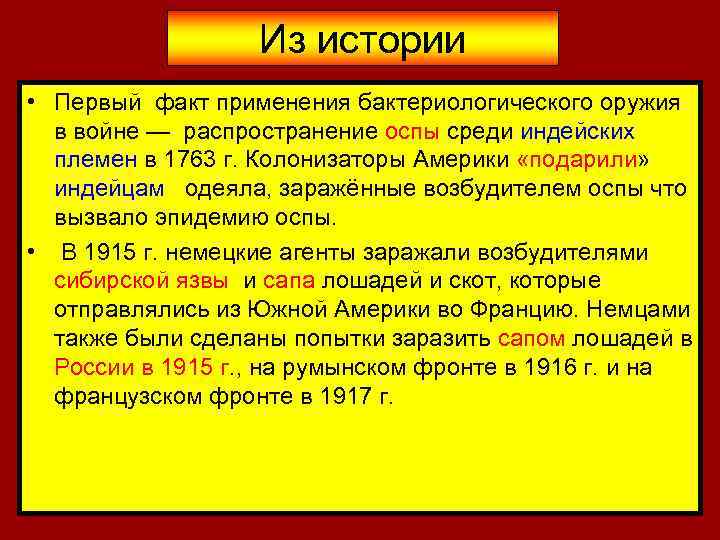 Из истории

• Первый факт применения бактериологического оружия в войне — распространение оспы среди индейских племен в 1763 г. Колонизаторы Америки «подарили» индейцам одеяла, заражённые возбудителем оспы что вызвало эпидемию оспы.

• В 1915 г. немецкие агенты заражали возбудителями сибирской язвы и сапа лошадей и скот, которые отправлялись из Южной Америки во Францию. Немцами также были сделаны попытки заразить сапом лошадей в России в 1915 г., на румынском фронте в 1916 г. и на французском фронте в 1917 г.